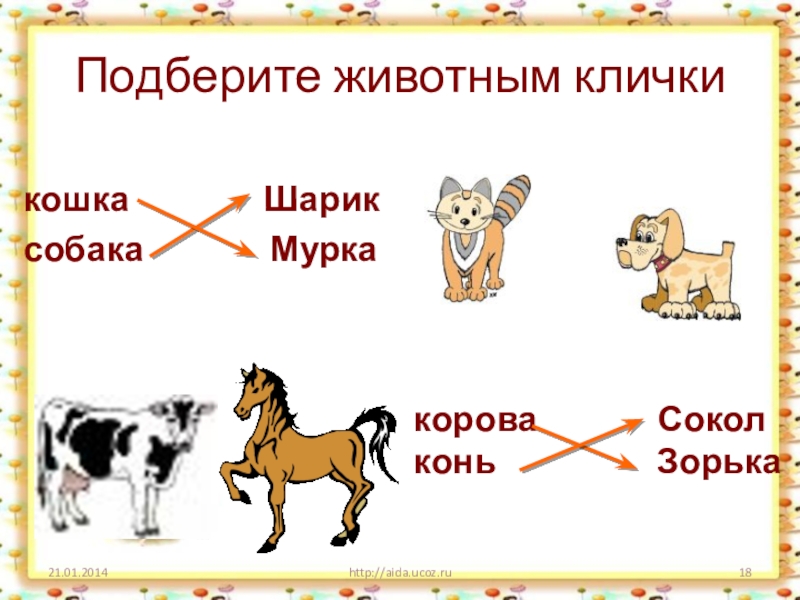 Подберите животным клички

кошка Шарик
собака Мурка

корова Сокол
конь Зорька

21.01.2014 http://aida.ucoz.ru 18